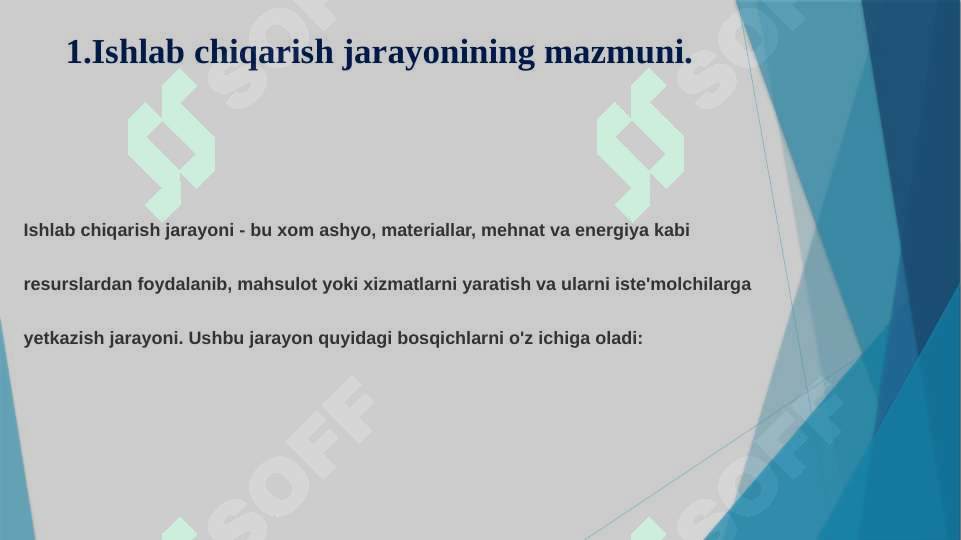 1.Ishlab chiqarish jarayonining mazmuni.

Ishlab chiqarish jarayoni - bu xom ashyo, materiallar, mehnat va energiya kabi resurslardan foydalanib, mahsulot yoki xizmatlarni yaratish va ularni iste'molchilarga yetkazish jarayoni. Ushbu jarayon quyidagi bosqichlarni o'z ichiga oladi:

SOFF SOFF SOFF SOFF